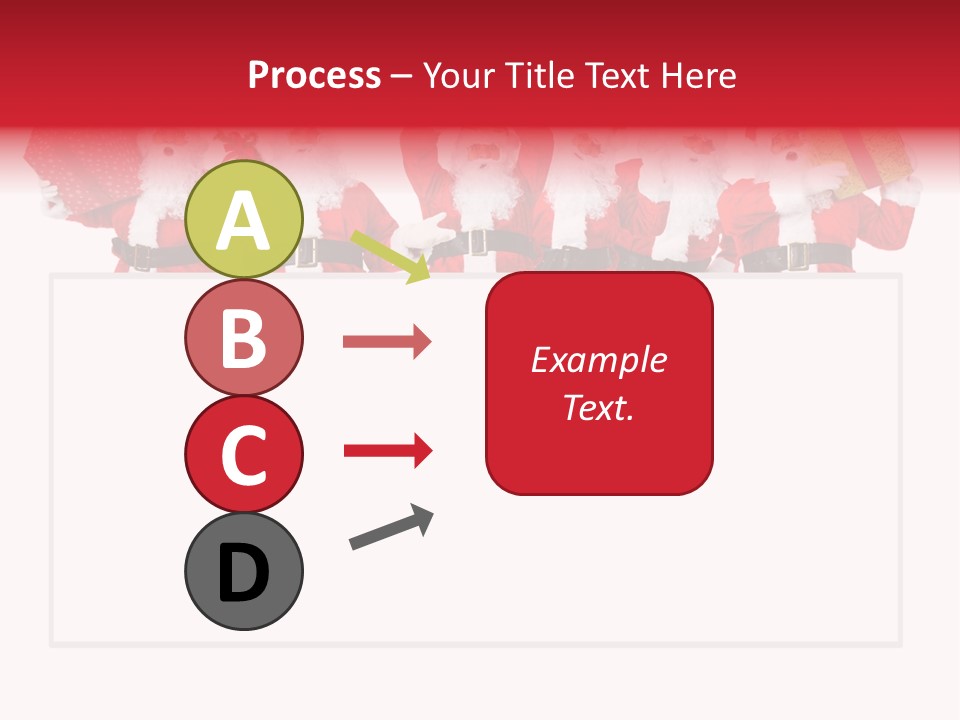 Process – Your Title Text Here

A

B

C

D

Example Text.